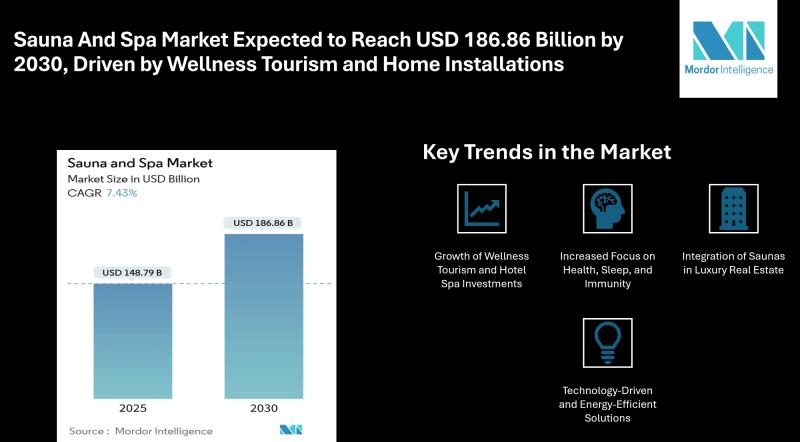 Sauna And Spa Market Expected to Reach USD 186.86 Billion by 2030, Driven by Wellness Tourism and Home Installations

Mordor Intelligence

Sauna and Spa Market
Market Size in USD Billion
CAGR 7.43%

USD 148.79 B
USD 186.86 B

2025
2030

Source : Mordor Intelligence

Key Trends in the Market

Growth of Wellness Tourism and Hotel Spa Investments

Increased Focus on Health, Sleep, and Immunity

Integration of Saunas in Luxury Real Estate

Technology-Driven and Energy-Efficient Solutions